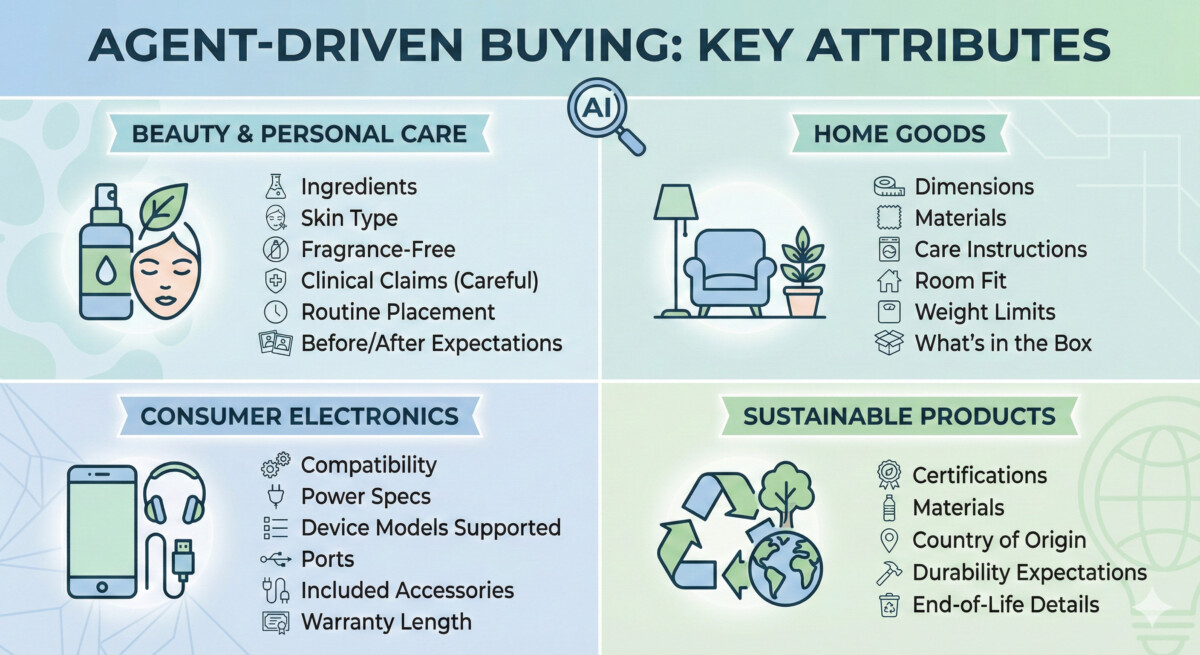 AGENT-DRIVEN BUYING: KEY ATTRIBUTES

AI

BEAUTY & PERSONAL CARE

Ingredients
Skin Type
Fragrance-Free
Clinical Claims (Careful)
Routine Placement
Before/After Expectations

HOME GOODS

Dimensions
Materials
Care Instructions
Room Fit
Weight Limits
What's in the Box

CONSUMER ELECTRONICS

Compatibility
Power Specs
Device Models Supported
Ports
Included Accessories
Warranty Length

SUSTAINABLE PRODUCTS

Certifications
Materials
Country of Origin
Durability Expectations
End-of-Life Details